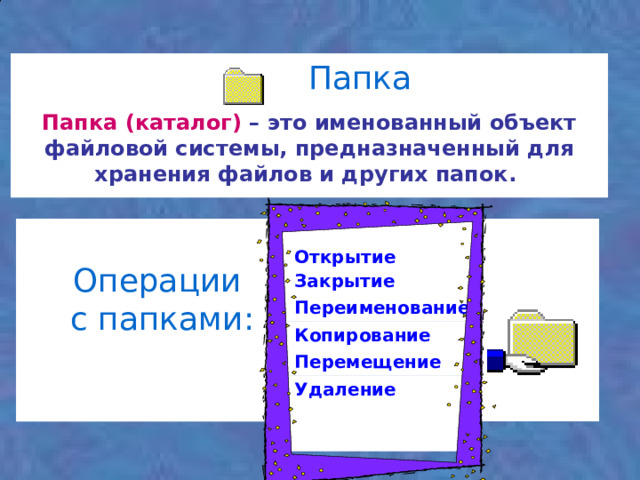 Папка

Папка (каталог) – это именованный объект файловой системы, предназначенный для хранения файлов и других папок.

Операции с папками:

Открытие
Закрытие
Переименование
Копирование
Перемещение
Удаление